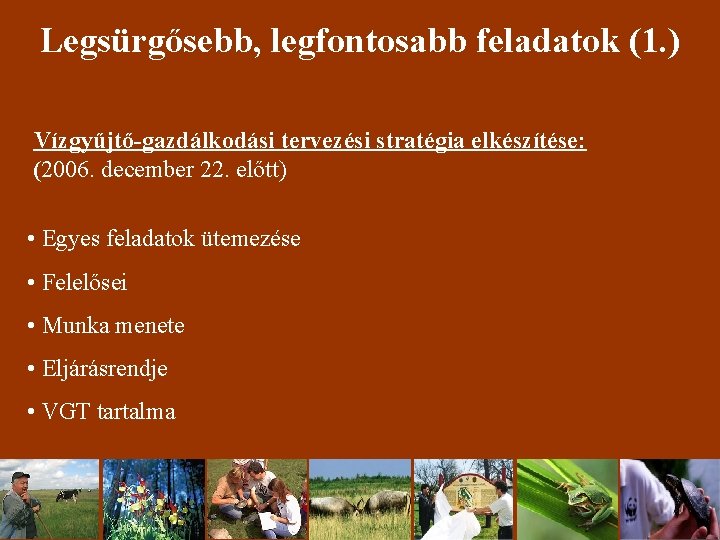 Legsürgősebb, legfontosabb feladatok (1.)

Vízgyűjtő-gazdálkodási tervezési stratégia elkészítése:
(2006. december 22. előtt)

• Egyes feladatok ütemezése
• Felelősei
• Munka menete
• Eljárásrendje
• VGT tartalma